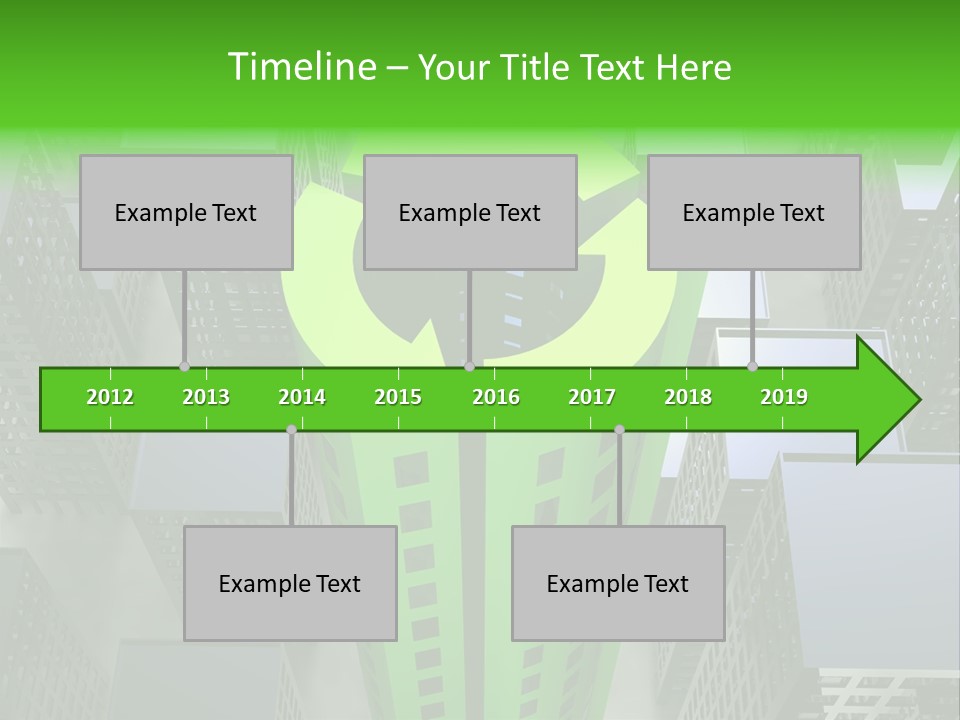 Timeline – Your Title Text Here

Example Text

Example Text

Example Text

2012 2013 2014 2015 2016 2017 2018 2019

Example Text

Example Text